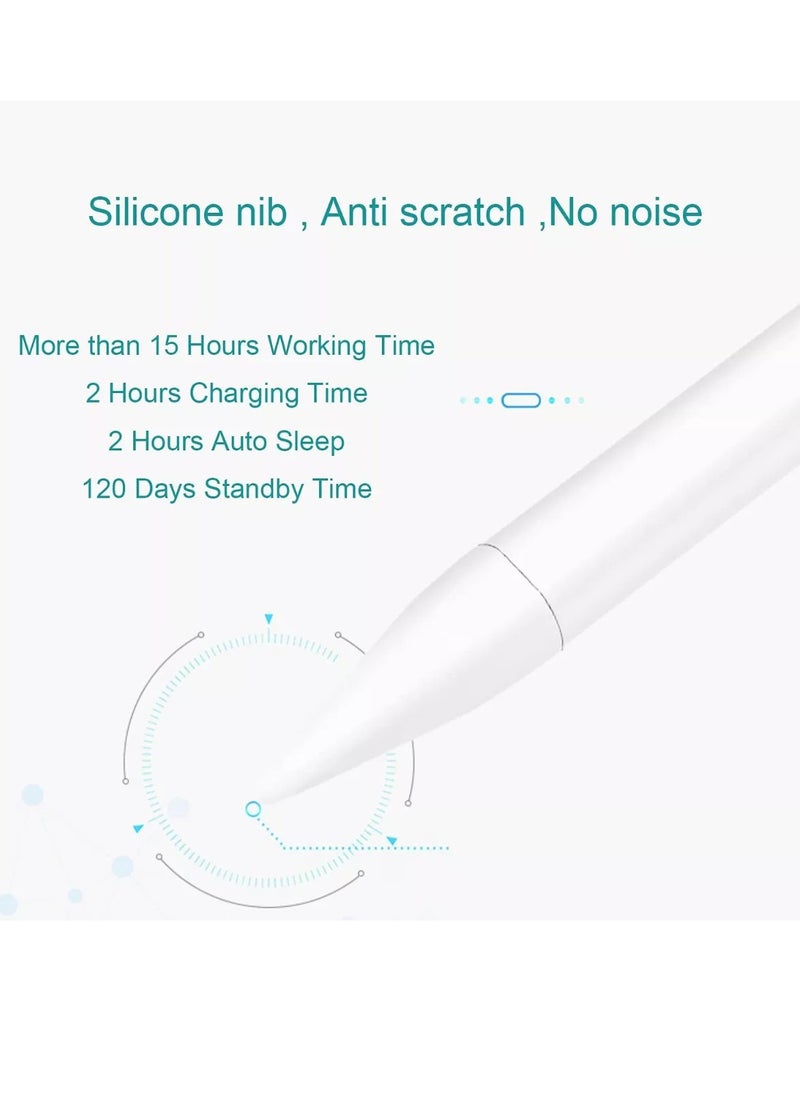 Silicone nib , Anti scratch ,No noise

More than 15 Hours Working Time
2 Hours Charging Time
2 Hours Auto Sleep
120 Days Standby Time